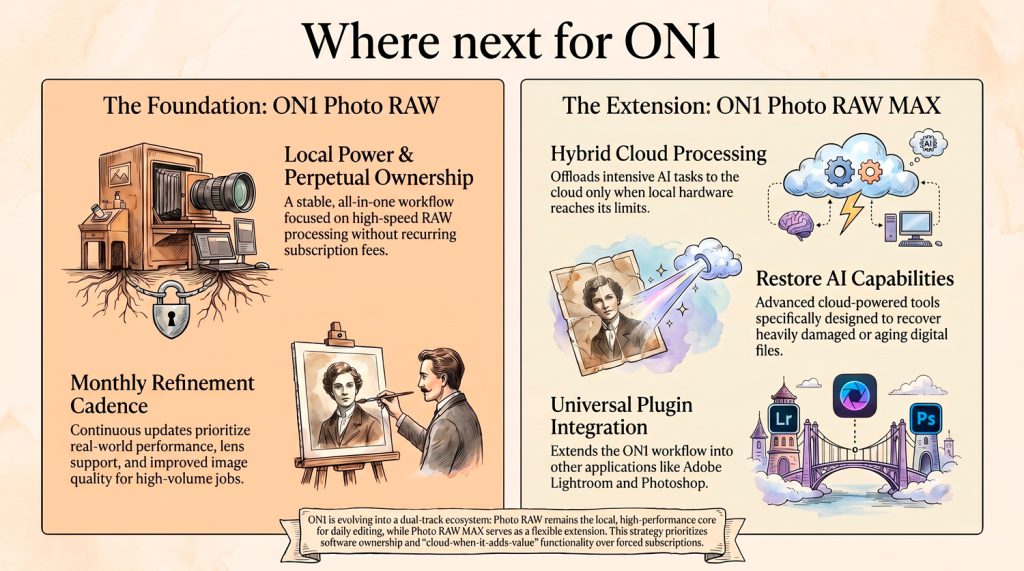 Where next for ON1

The Foundation: ON1 Photo RAW

Local Power & Perpetual Ownership

A stable, all-in-one workflow focused on high-speed RAW processing without recurring subscription fees.

Monthly Refinement Cadence

Continuous updates prioritize real-world performance, lens support, and improved image quality for high-volume jobs.

The Extension: ON1 Photo RAW MAX

Hybrid Cloud Processing

Offloads intensive AI tasks to the cloud only when local hardware reaches its limits.

AI

Restore AI Capabilities

Advanced cloud-powered tools specifically designed to recover heavily damaged or aging digital files.

Universal Plugin Integration

Extends the ON1 workflow into other applications like Adobe Lightroom and Photoshop.

Lr

Ps

ON1 is evolving into a dual-track ecosystem: Photo RAW remains the local, high-performance core for daily editing, while Photo RAW MAX serves as a flexible extension. This strategy prioritizes software ownership and "cloud-when-it-adds-value" functionality over forced subscriptions.